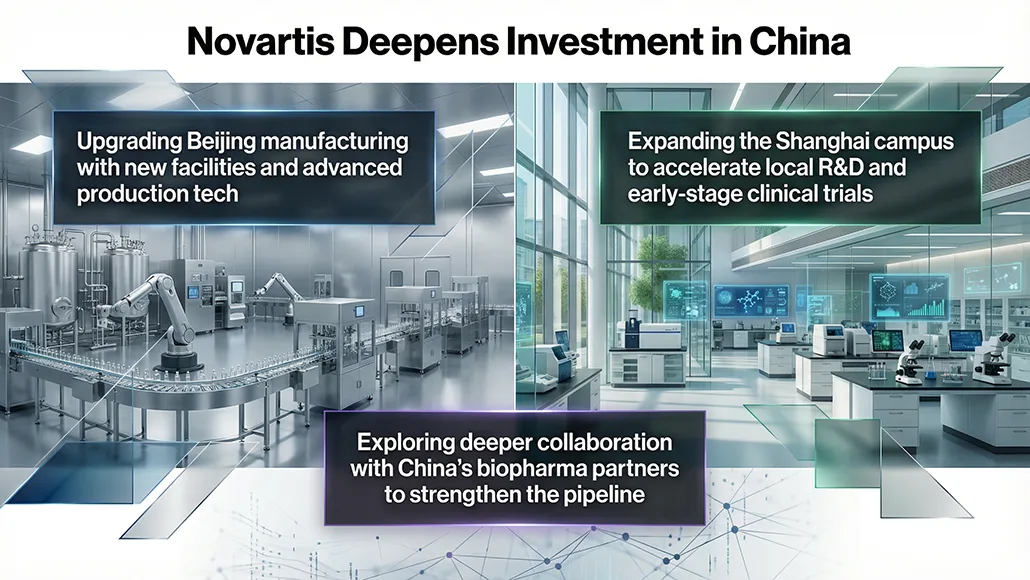 Novartis Deepens Investment in China

Upgrading Beijing manufacturing with new facilities and advanced production tech

Expanding the Shanghai campus to accelerate local R&D and early-stage clinical trials

Exploring deeper collaboration with China's biopharma partners to strengthen the pipeline